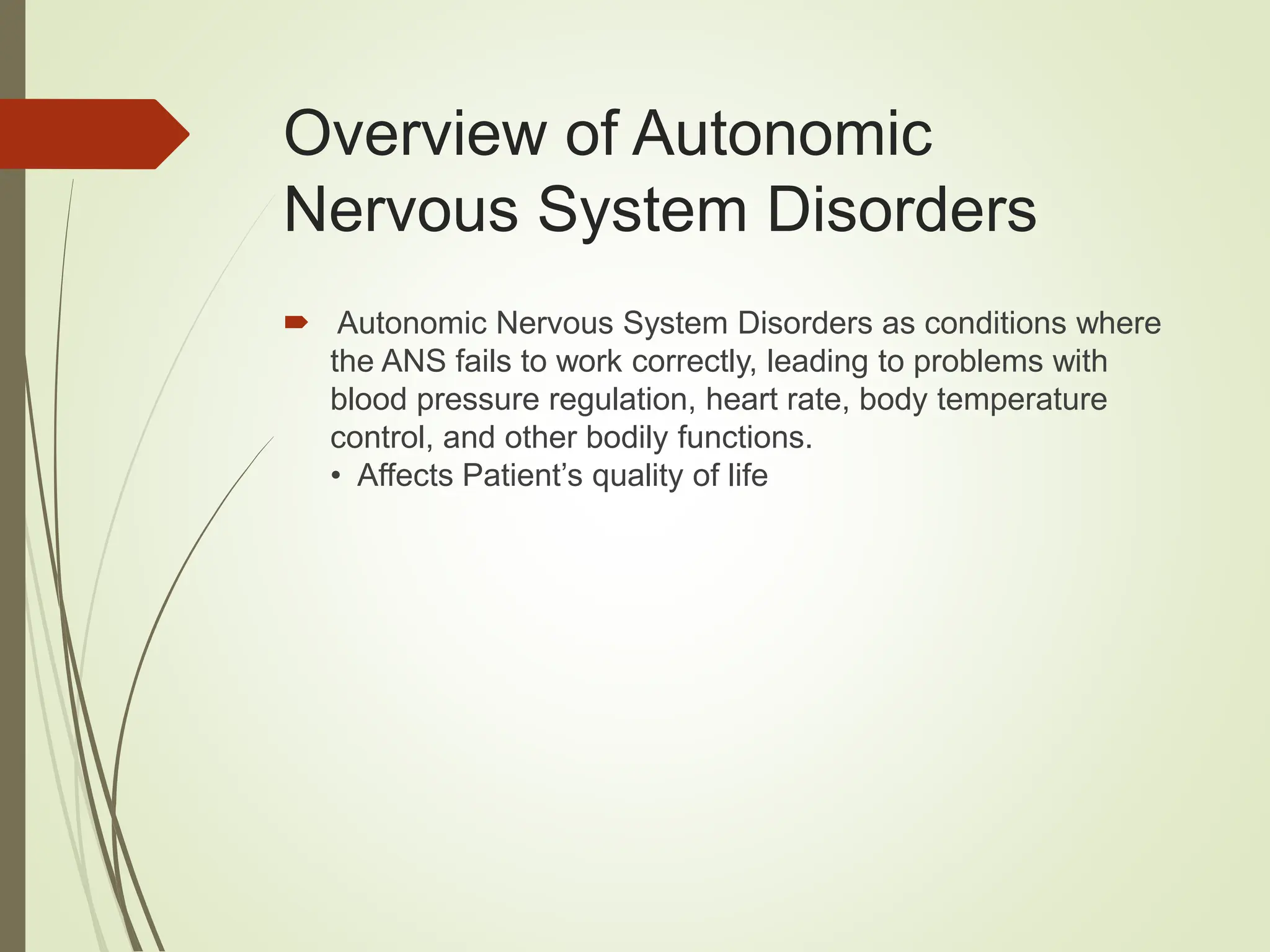 Overview of Autonomic Nervous System Disorders

Autonomic Nervous System Disorders as conditions where the ANS fails to work correctly, leading to problems with blood pressure regulation, heart rate, body temperature control, and other bodily functions.
• Affects Patient’s quality of life